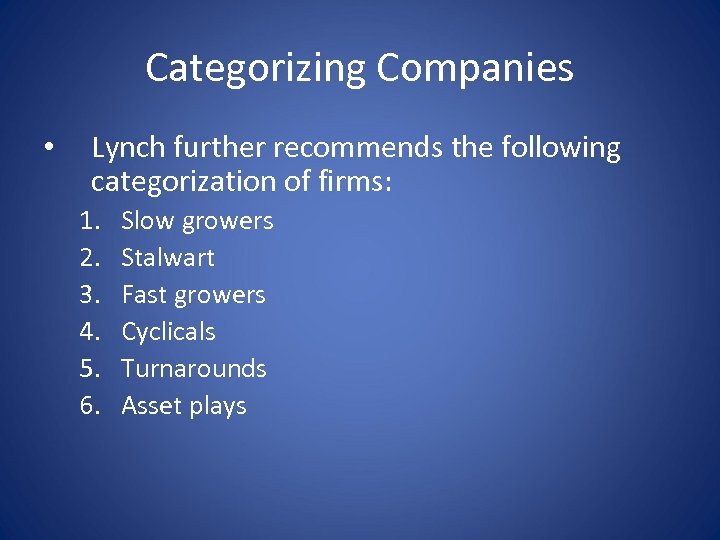 Categorizing Companies

• Lynch further recommends the following categorization of firms:

1. Slow growers
2. Stalwart
3. Fast growers
4. Cyclicals
5. Turnarounds
6. Asset plays